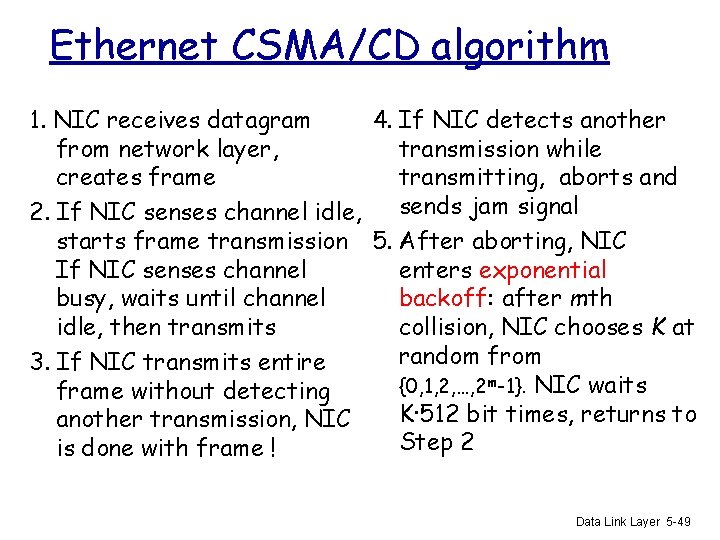 Ethernet CSMA/CD algorithm

1. NIC receives datagram from network layer, creates frame
2. If NIC senses channel idle, starts frame transmission If NIC senses channel busy, waits until channel idle, then transmits
3. If NIC transmits entire frame without detecting another transmission, NIC is done with frame !

4. If NIC detects another transmission while transmitting, aborts and sends jam signal
5. After aborting, NIC enters exponential backoff: after mth collision, NIC chooses K at random from $\{0,1,2,\ldots,2^m-1\}$. NIC waits K·512 bit times, returns to Step 2

Data Link Layer 5-49